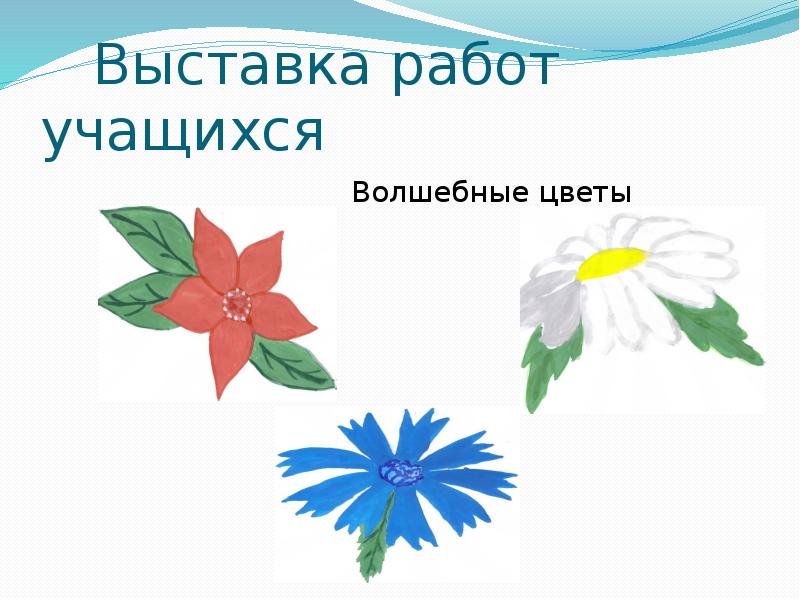 Выставка работ учащихся

Волшебные цветы